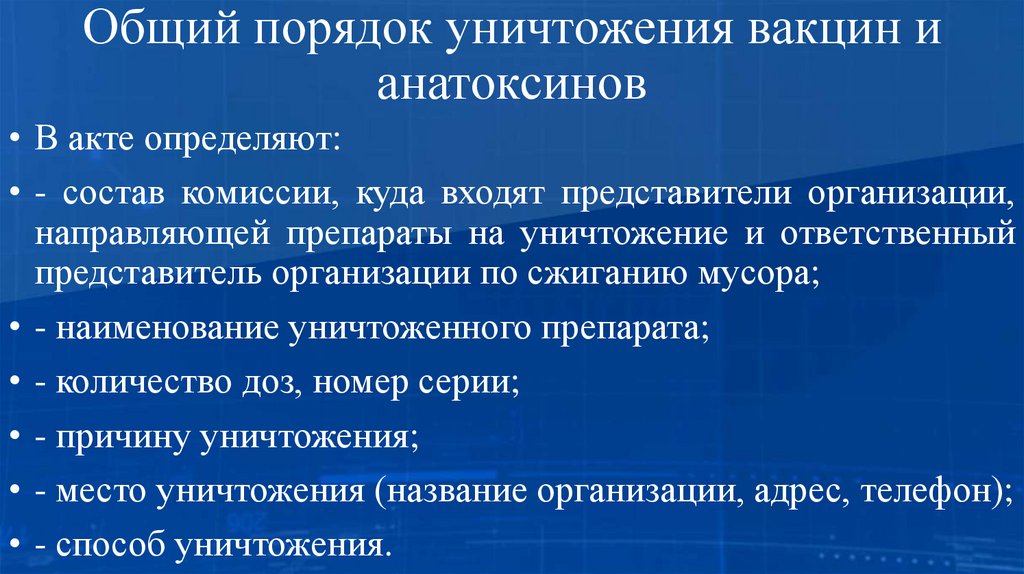 Общий порядок уничтожения вакцин и анатоксинов

• В акте определяют:

• - состав комиссии, куда входят представители организации, направляющей препараты на уничтожение и ответственный представитель организации по сжиганию мусора;

• - наименование уничтоженного препарата;

• - количество доз, номер серии;

• - причину уничтожения;

• - место уничтожения (название организации, адрес, телефон);

• - способ уничтожения.